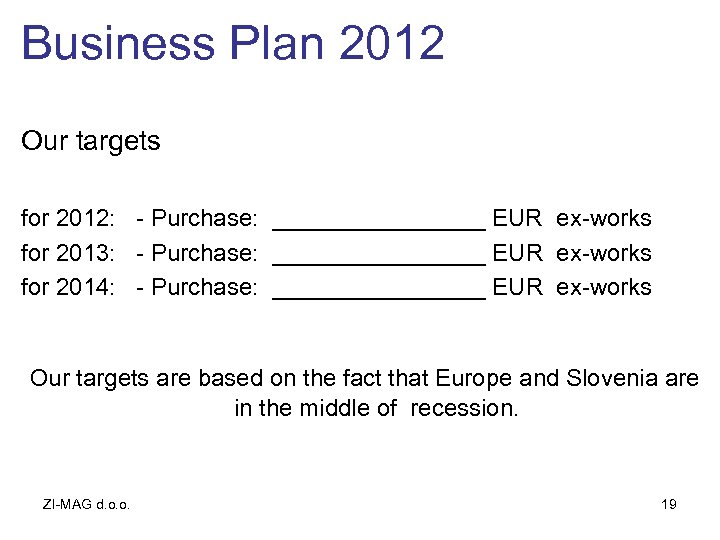 Business Plan 2012

Our targets

for 2012: - Purchase: ________________ EUR ex-works
for 2013: - Purchase: ________________ EUR ex-works
for 2014: - Purchase: ________________ EUR ex-works

Our targets are based on the fact that Europe and Slovenia are in the middle of recession.

ZI-MAG d.o.o.

19